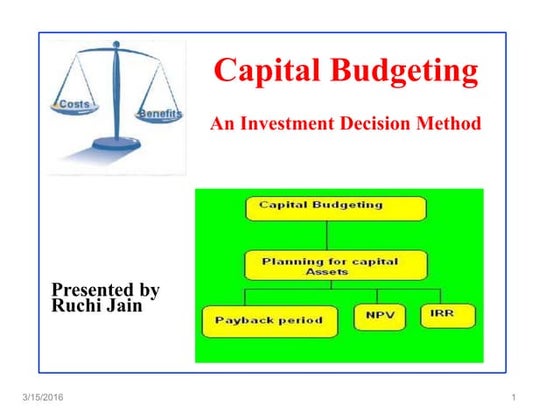 Costs
Benefits

Capital Budgeting

An Investment Decision Method

Capital Budgeting

Planning for capital Assets

Payback period

NPV

IRR

Presented by
Ruchi Jain

3/15/2016

1